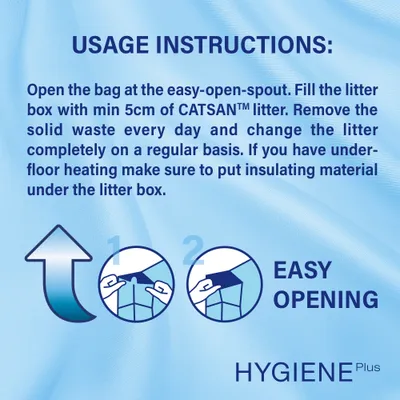 USAGE INSTRUCTIONS:

Open the bag at the easy-open-spout. Fill the litter box with min 5cm of CATSAN™ litter. Remove the solid waste every day and change the litter completely on a regular basis. If you have underfloor heating make sure to put insulating material under the litter box.

1

2

EASY OPENING

HYGIENE Plus